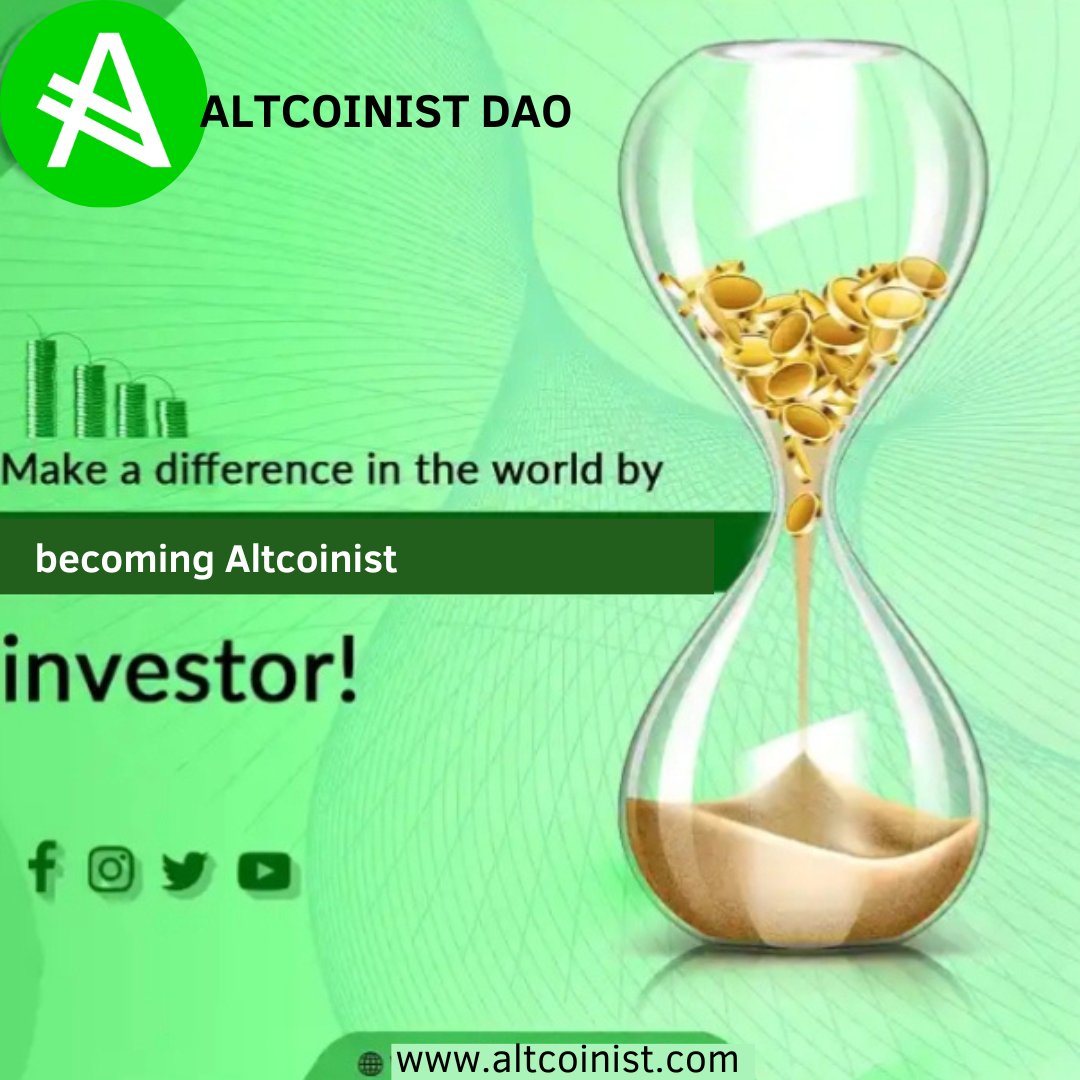 ALTCOINIST DAO

Make a difference in the world by

becoming Altcoinist

investor!

www.altcoinist.com